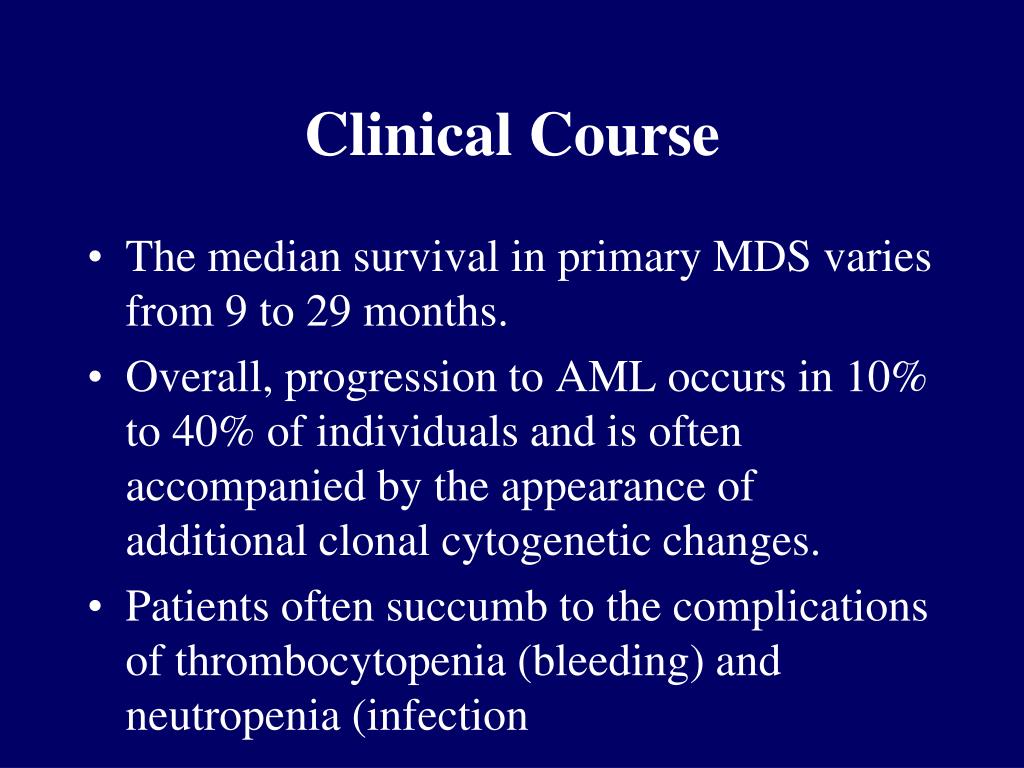 Clinical Course

• The median survival in primary MDS varies from 9 to 29 months.

• Overall, progression to AML occurs in 10% to 40% of individuals and is often accompanied by the appearance of additional clonal cytogenetic changes.

• Patients often succumb to the complications of thrombocytopenia (bleeding) and neutropenia (infection